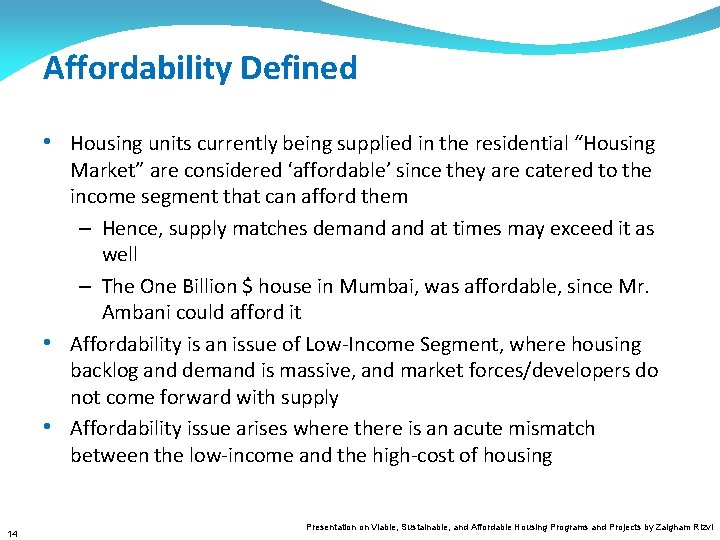 Affordability Defined

• Housing units currently being supplied in the residential “Housing Market” are considered ‘affordable’ since they are catered to the income segment that can afford them

– Hence, supply matches demand and at times may exceed it as well

– The One Billion $ house in Mumbai, was affordable, since Mr. Ambani could afford it

• Affordability is an issue of Low-Income Segment, where housing backlog and demand is massive, and market forces/developers do not come forward with supply

• Affordability issue arises where there is an acute mismatch between the low-income and the high-cost of housing

14

Presentation on Viable, Sustainable, and Affordable Housing Programs and Projects by Zaigham Rizvi